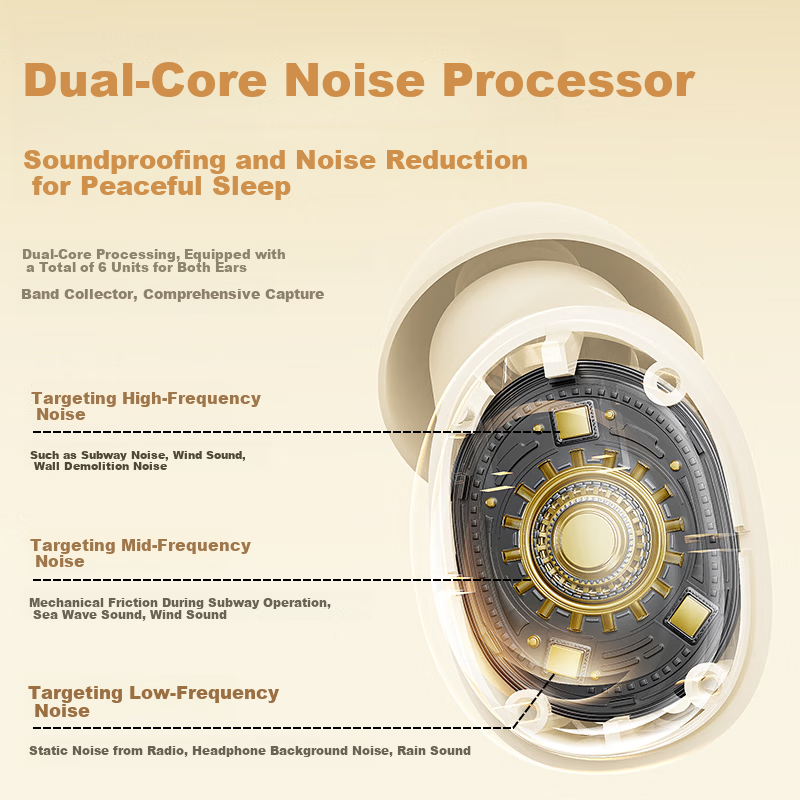 Dual-Core Noise Processor

Soundproofing and Noise Reduction for Peaceful Sleep

Dual-Core Processing, Equipped with a Total of 6 Units for Both Ears

Band Collector, Comprehensive Capture

Targeting High-Frequency Noise

Such as Subway Noise, Wind Sound, Wall Demolition Noise

Targeting Mid-Frequency Noise

Mechanical Friction During Subway Operation, Sea Wave Sound, Wind Sound

Targeting Low-Frequency Noise

Static Noise from Radio, Headphone Background Noise, Rain Sound